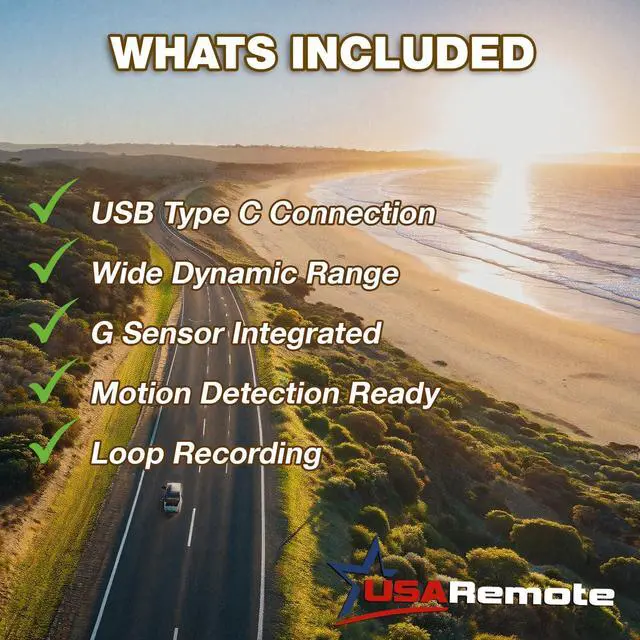 WHATS INCLUDED

USB Type C Connection

Wide Dynamic Range

G Sensor Integrated

Motion Detection Ready

Loop Recording

USARemote